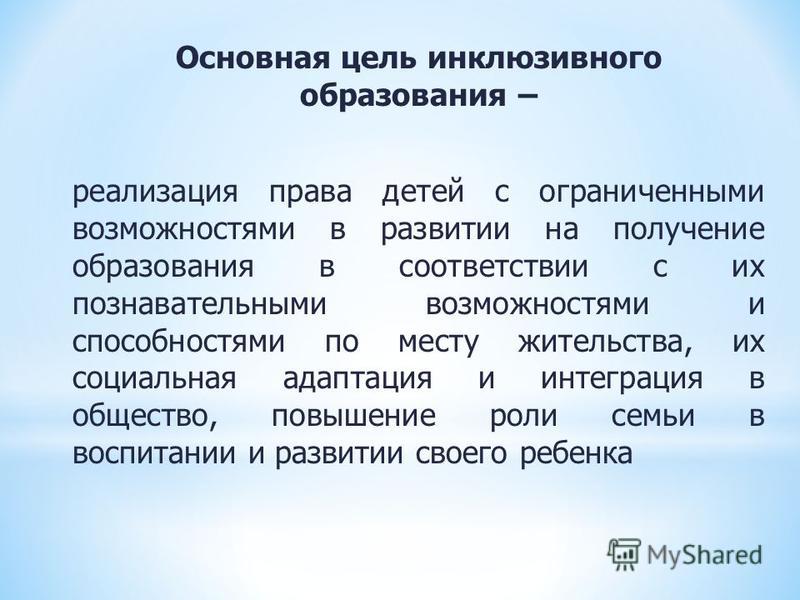 Основная цель инклюзивного образования –

реализация права детей с ограниченными возможностями в развитии на получение образования в соответствии с их познавательными возможностями и способностями по месту жительства, их социальная адаптация и интеграция в общество, повышение роли семьи в воспитании и развитии своего ребенка

MyShared